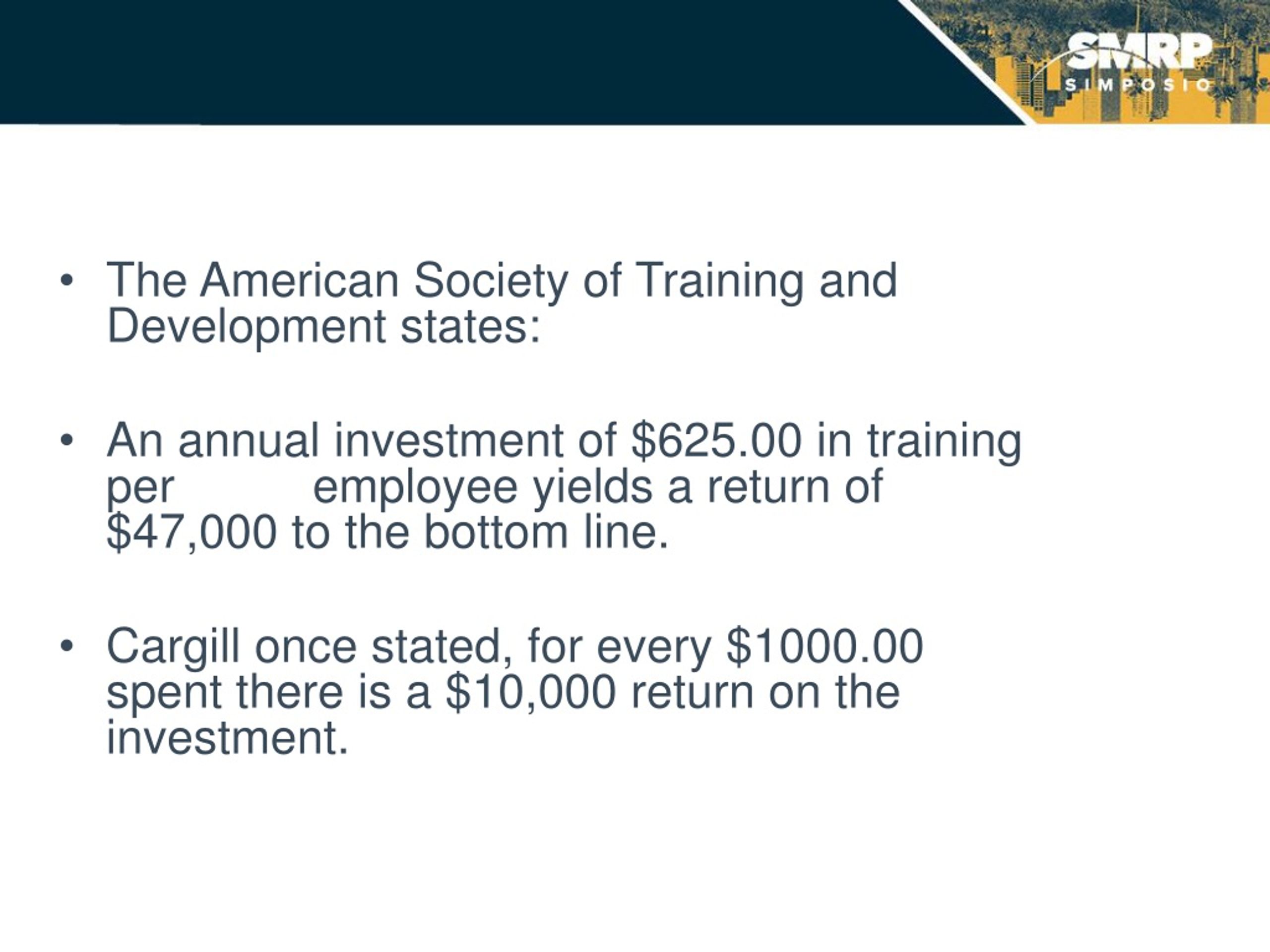 SMRP
SIMPOSIO

• The American Society of Training and Development states:

• An annual investment of \$625.00 in training per employee yields a return of \$47,000 to the bottom line.

• Cargill once stated, for every \$1000.00 spent there is a \$10,000 return on the investment.